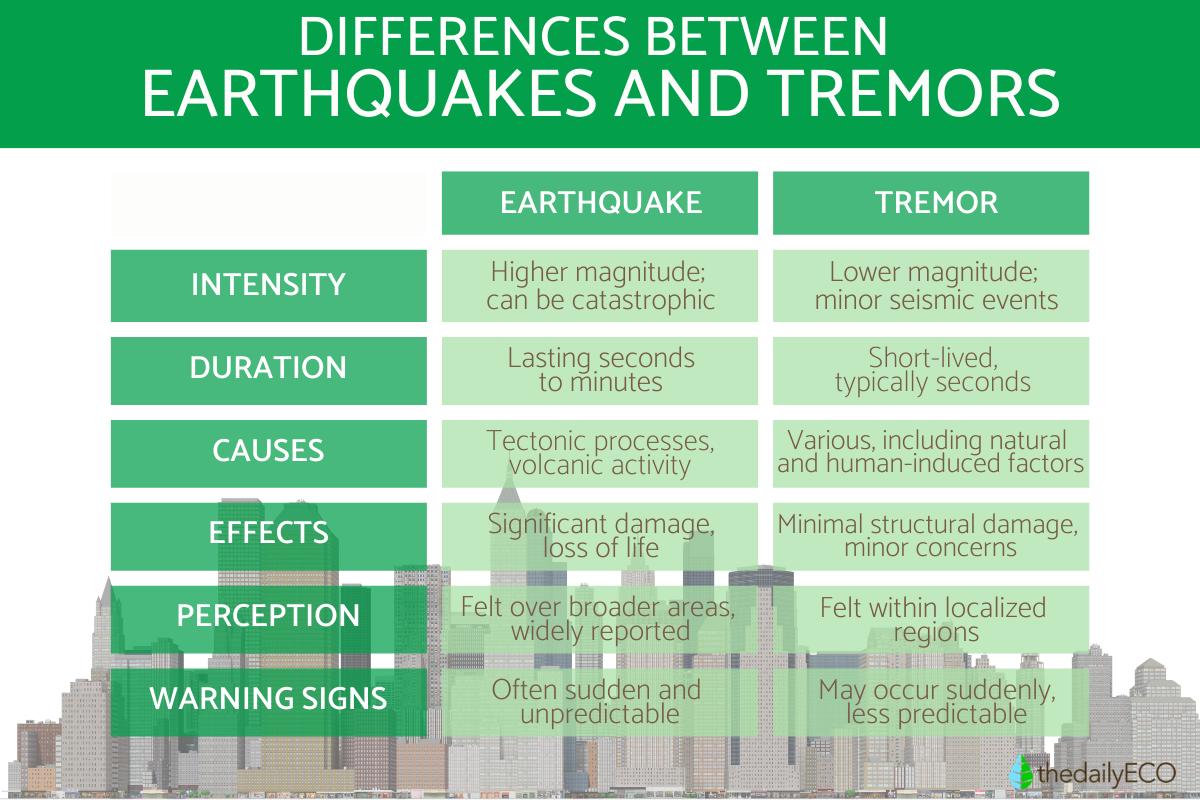 DIFFERENCES BETWEEN
EARTHQUAKES AND TREMORS

| | EARTHQUAKE | TREMOR |
|---|---|---|
| INTENSITY | Higher magnitude; can be catastrophic | Lower magnitude; minor seismic events |
| DURATION | Lasting seconds to minutes | Short-lived, typically seconds |
| CAUSES | Tectonic processes, volcanic activity | Various, including natural and human-induced factors |
| EFFECTS | Significant damage, loss of life | Minimal structural damage, minor concerns |
| PERCEPTION | Felt over broader areas, widely reported | Felt within localized regions |
| WARNING SIGNS | Often sudden and unpredictable | May occur suddenly, less predictable |

thedailyECO